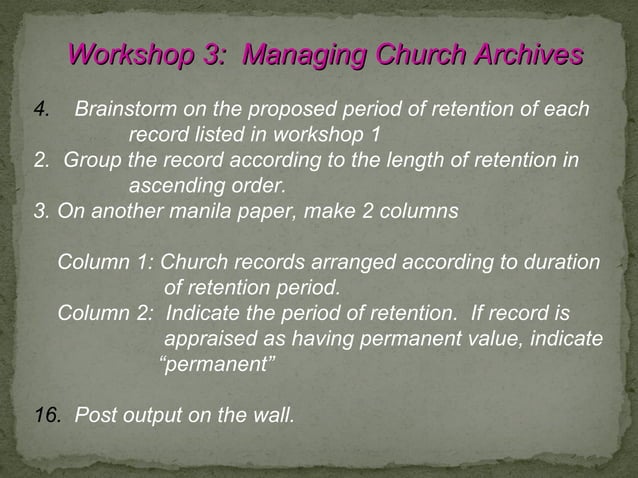 Workshop 3: Managing Church Archives

4. Brainstorm on the proposed period of retention of each record listed in workshop 1
2. Group the record according to the length of retention in ascending order.
3. On another manila paper, make 2 columns

Column 1: Church records arranged according to duration of retention period.
Column 2: Indicate the period of retention. If record is appraised as having permanent value, indicate "permanent"

16. Post output on the wall.